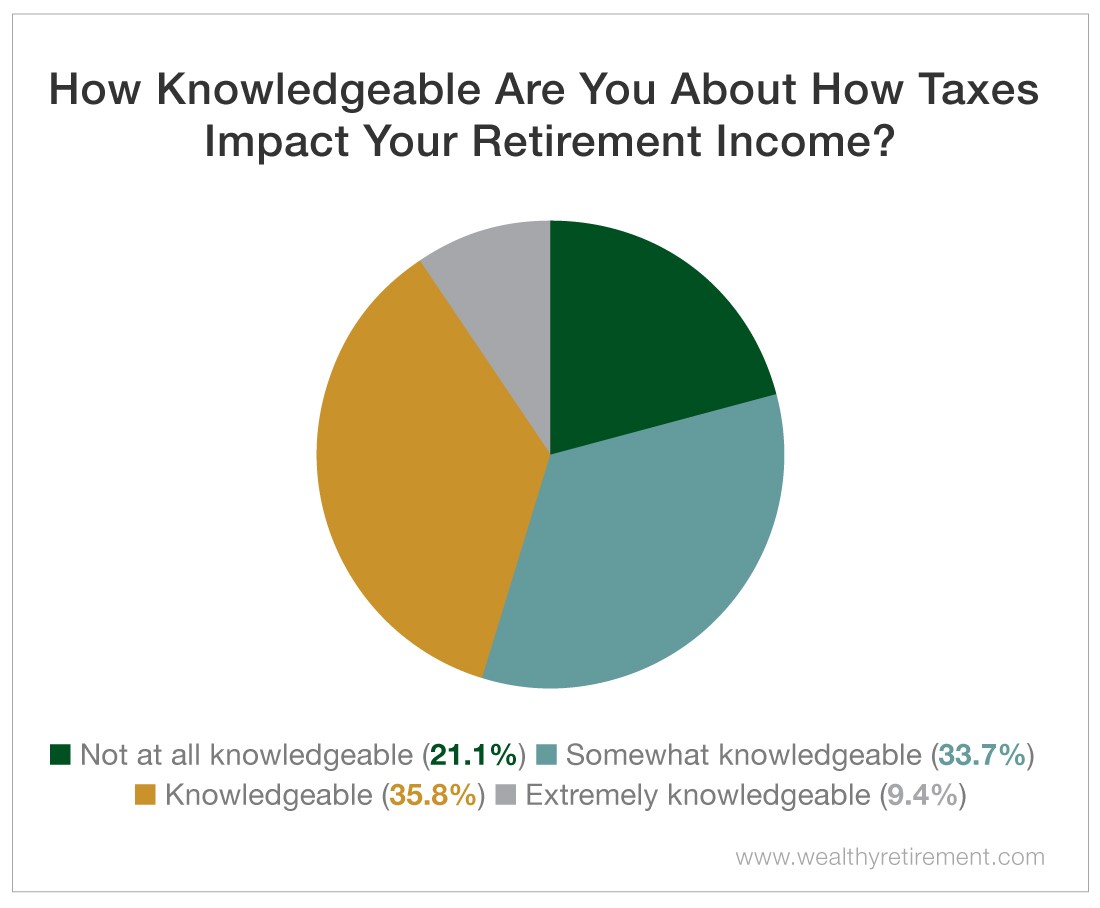 How Knowledgeable Are You About How Taxes Impact Your Retirement Income?

Not at all knowledgeable (21.1%) Somewhat knowledgeable (33.7%)
Knowledgeable (35.8%) Extremely knowledgeable (9.4%)

www.wealthyretirement.com